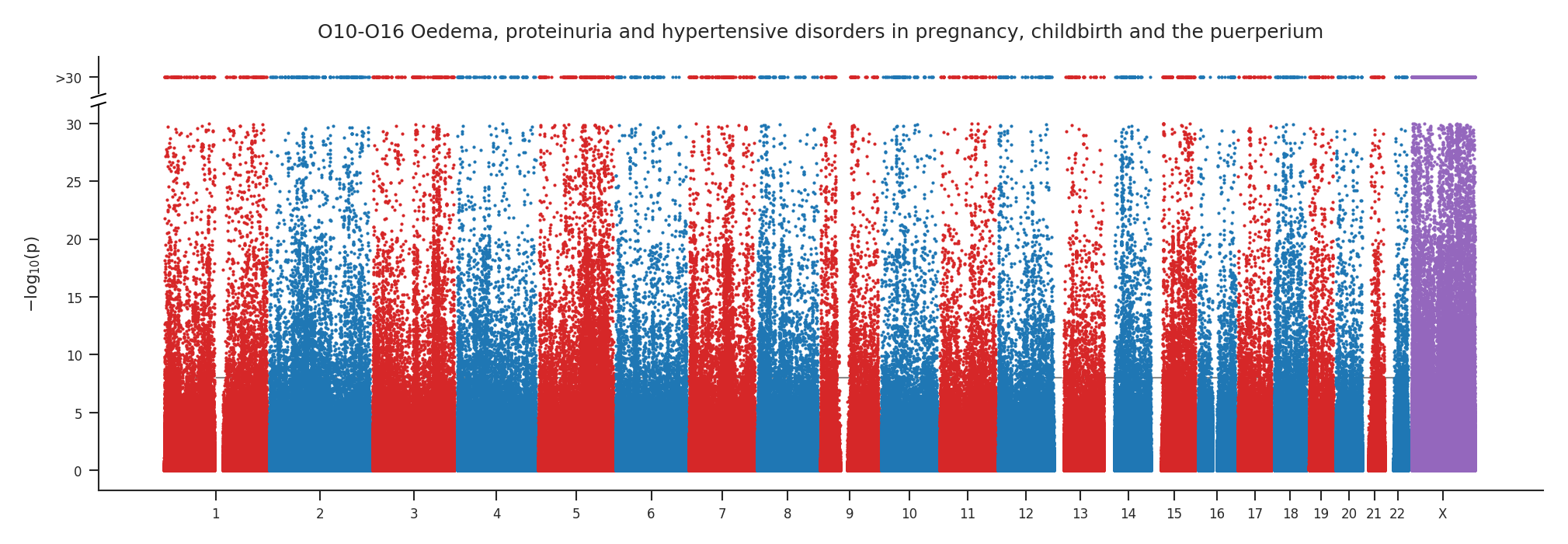 O10-O16 Oedema, proteinuria and hypertensive disorders in pregnancy, childbirth and the puerperium

>30

30
25
20
15
10
5
0

$-\log_{10}(p)$

1 2 3 4 5 6 7 8 9 10 11 12 13 14 15 16 17 18 19 20 21 22 X